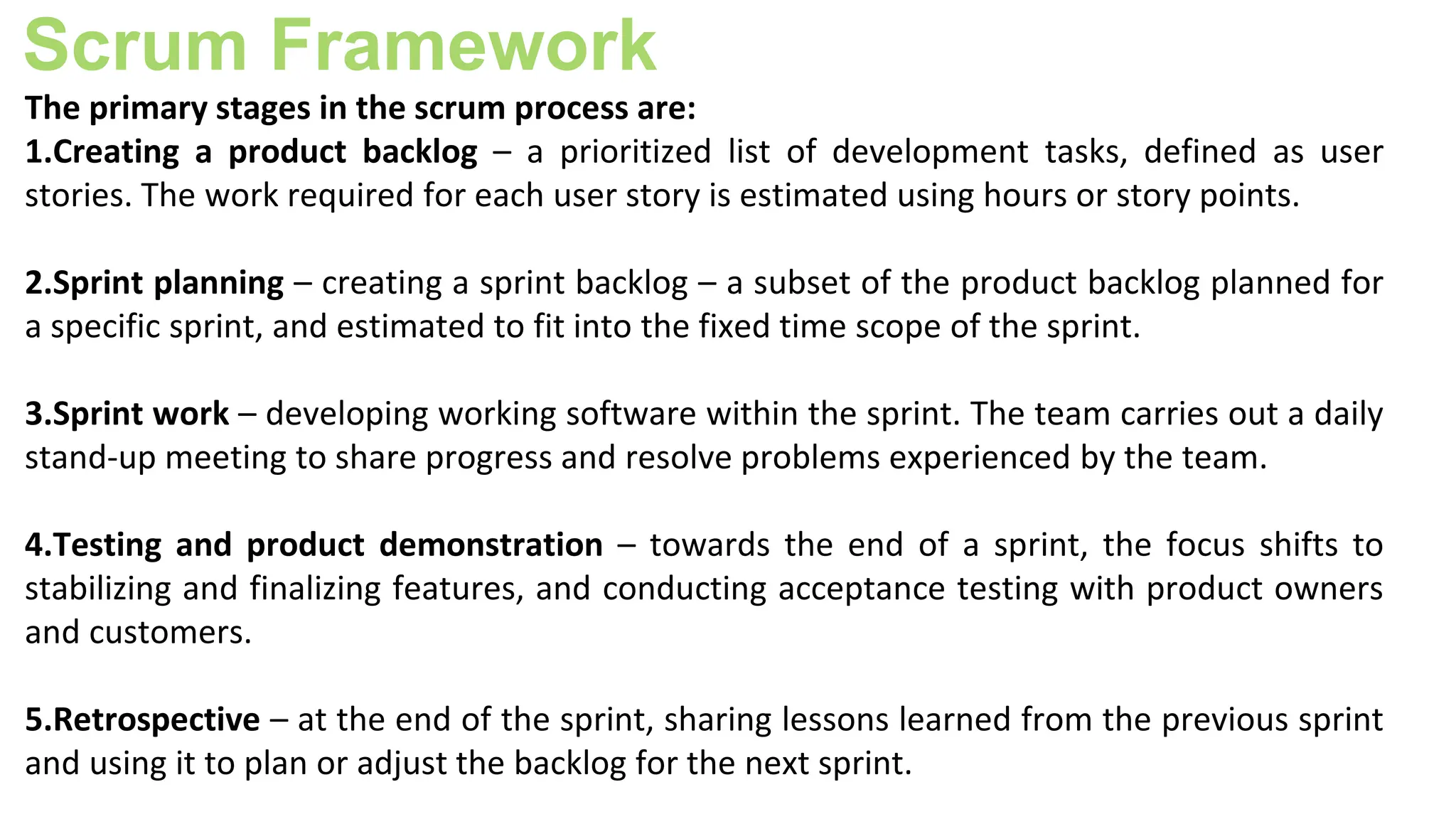 Scrum Framework

The primary stages in the scrum process are:

1.Creating a product backlog – a prioritized list of development tasks, defined as user stories. The work required for each user story is estimated using hours or story points.

2.Sprint planning – creating a sprint backlog – a subset of the product backlog planned for a specific sprint, and estimated to fit into the fixed time scope of the sprint.

3.Sprint work – developing working software within the sprint. The team carries out a daily stand-up meeting to share progress and resolve problems experienced by the team.

4.Testing and product demonstration – towards the end of a sprint, the focus shifts to stabilizing and finalizing features, and conducting acceptance testing with product owners and customers.

5.Retrospective – at the end of the sprint, sharing lessons learned from the previous sprint and using it to plan or adjust the backlog for the next sprint.